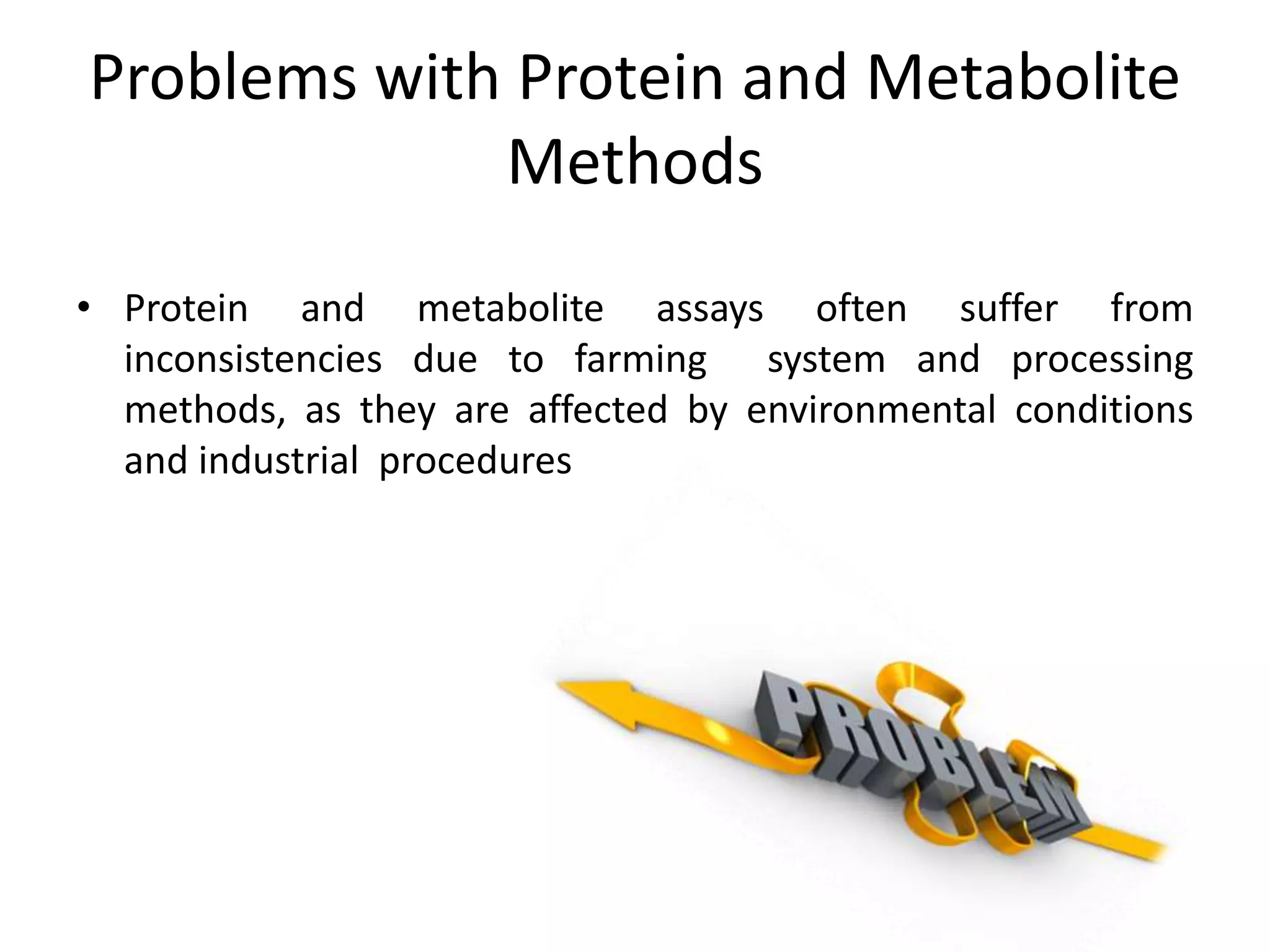 Problems with Protein and Metabolite Methods

• Protein and metabolite assays often suffer from inconsistencies due to farming system and processing methods, as they are affected by environmental conditions and industrial procedures

PROBLEM